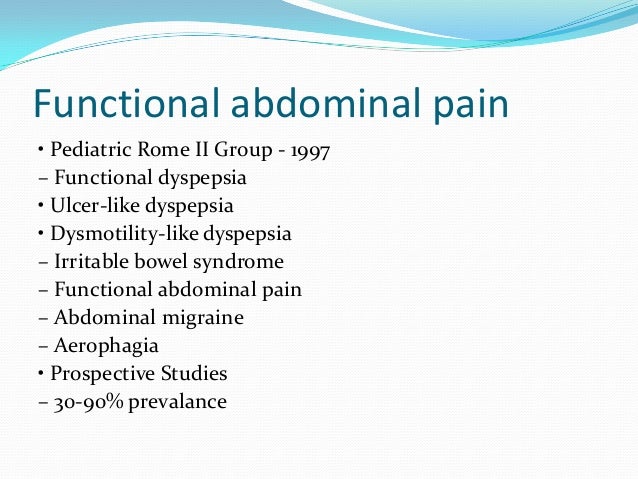 Functional abdominal pain

• Pediatric Rome II Group - 1997
– Functional dyspepsia
• Ulcer-like dyspepsia
• Dysmotility-like dyspepsia
– Irritable bowel syndrome
– Functional abdominal pain
– Abdominal migraine
– Aerophagia
• Prospective Studies
– 30-90% prevalance